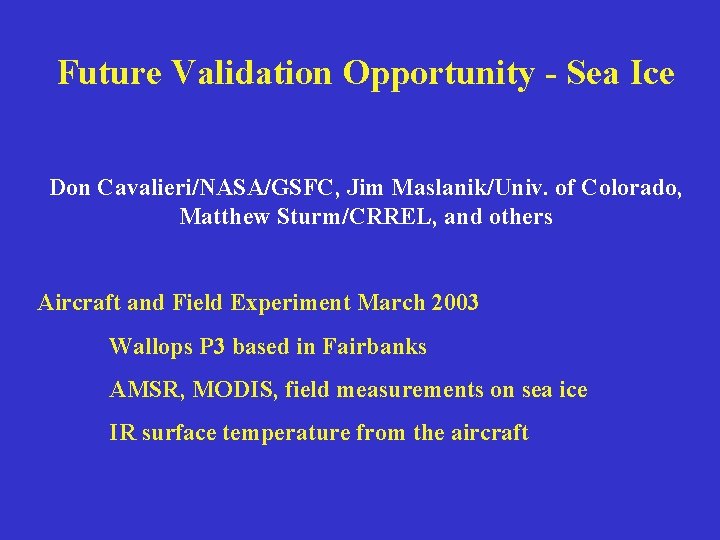 Future Validation Opportunity - Sea Ice

Don Cavalieri/NASA/GSFC, Jim Maslanik/Univ. of Colorado, Matthew Sturm/CRREL, and others

Aircraft and Field Experiment March 2003

Wallops P3 based in Fairbanks

AMSR, MODIS, field measurements on sea ice

IR surface temperature from the aircraft